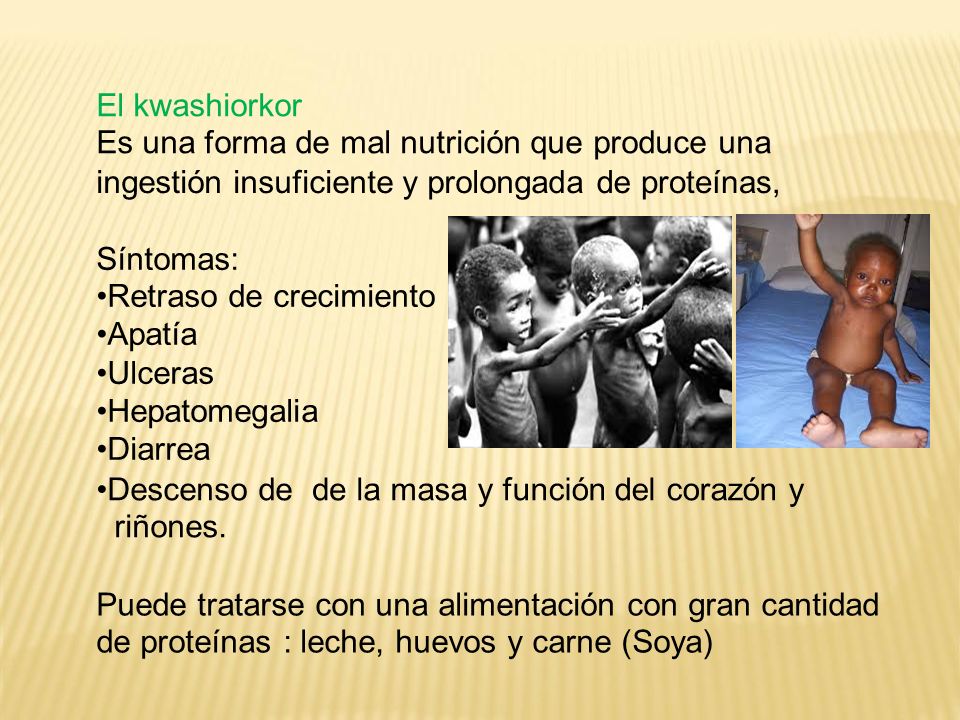 El kwashiorkor
Es una forma de mal nutrición que produce una ingestión insuficiente y prolongada de proteínas,

Síntomas:
•Retraso de crecimiento
•Apatía
•Ulceras
•Hepatomegalia
•Diarrea
•Descenso de de la masa y función del corazón y riñones.

Puede tratarse con una alimentación con gran cantidad de proteínas : leche, huevos y carne (Soya)